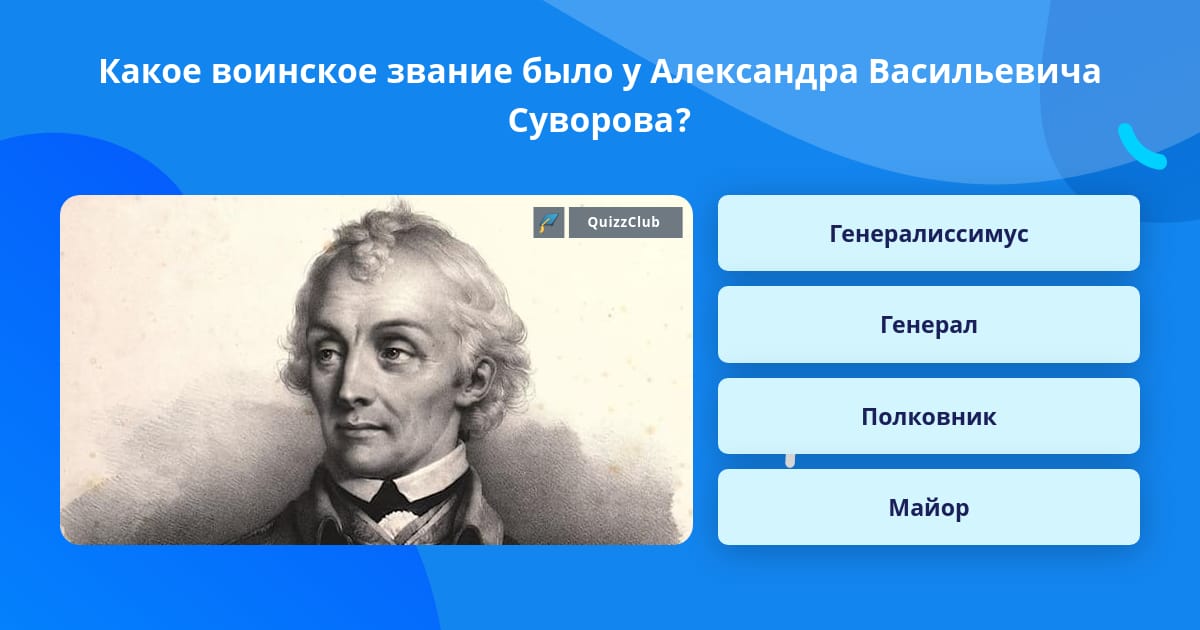 Какое воинское звание было у Александра Васильевича Суворова?

QuizzClub

Генералиссимус

Генерал

Полковник

Майор